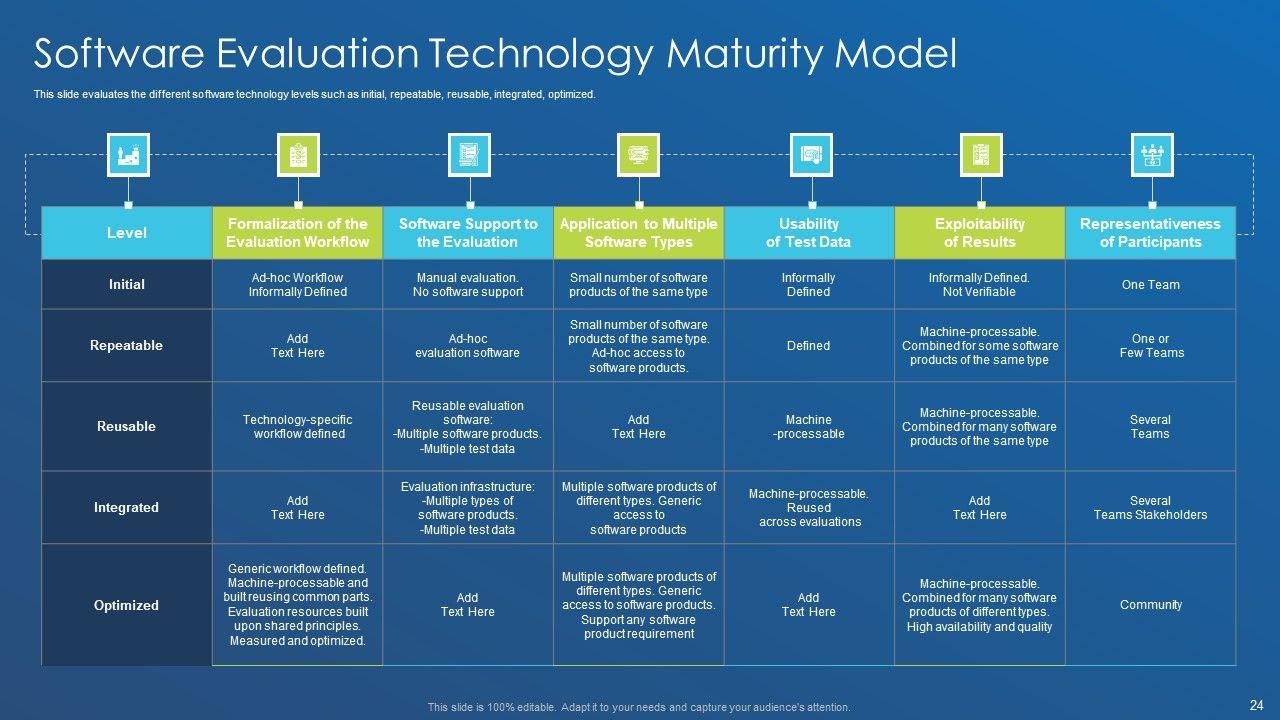 Software Evaluation Technology Maturity Model

This slide evaluates the different software technology levels such as initial, repeatable, reusable, integrated, optimized.

| Level | Formalization of the Evaluation Workflow | Software Support to the Evaluation | Application to Multiple Software Types | Usability of Test Data | Exploitability of Results | Representativeness of Participants |
|---|---|---|---|---|---|---|
| Initial | Ad-hoc Workflow Informally Defined | Manual evaluation. No software support | Small number of software products of the same type | Informally Defined | Informally Defined. Not Verifiable | One Team |
| Repeatable | Add Text Here | Ad-hoc evaluation software | Small number of software products of the same type. Ad-hoc access to software products. | Defined | Machine-processable. Combined for some software products of the same type | One or Few Teams |
| Reusable | Technology-specific workflow defined | Reusable evaluation software: -Multiple software products. -Multiple test data | Add Text Here | Machine -processable | Machine-processable. Combined for many software products of the same type | Several Teams |
| Integrated | Add Text Here | Evaluation infrastructure: -Multiple types of software products. -Multiple test data | Multiple software products of different types. Generic access to software products | Machine-processable. Reused across evaluations | Add Text Here | Several Teams Stakeholders |
| Optimized | Generic workflow defined. Machine-processable and built reusing common parts. Evaluation resources built upon shared principles. Measured and optimized. | Add Text Here | Multiple software products of different types. Generic access to software products. Support any software product requirement | Add Text Here | Machine-processable. Combined for many software products of different types. High availability and quality | Community |

This slide is 100% editable. Adapt it to your needs and capture your audience's attention.

24